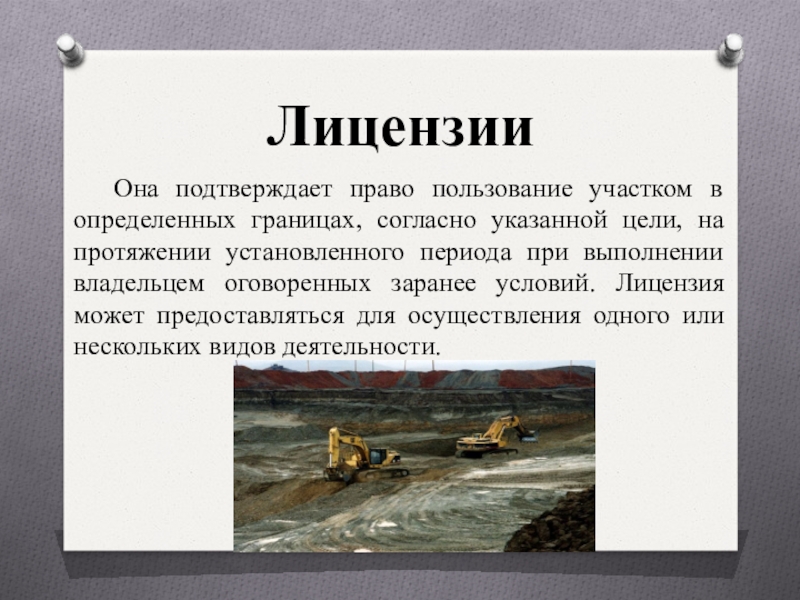 Лицензии

Она подтверждает право пользование участком в определенных границах, согласно указанной цели, на протяжении установленного периода при выполнении владельцем оговоренных заранее условий. Лицензия может предоставляться для осуществления одного или нескольких видов деятельности.